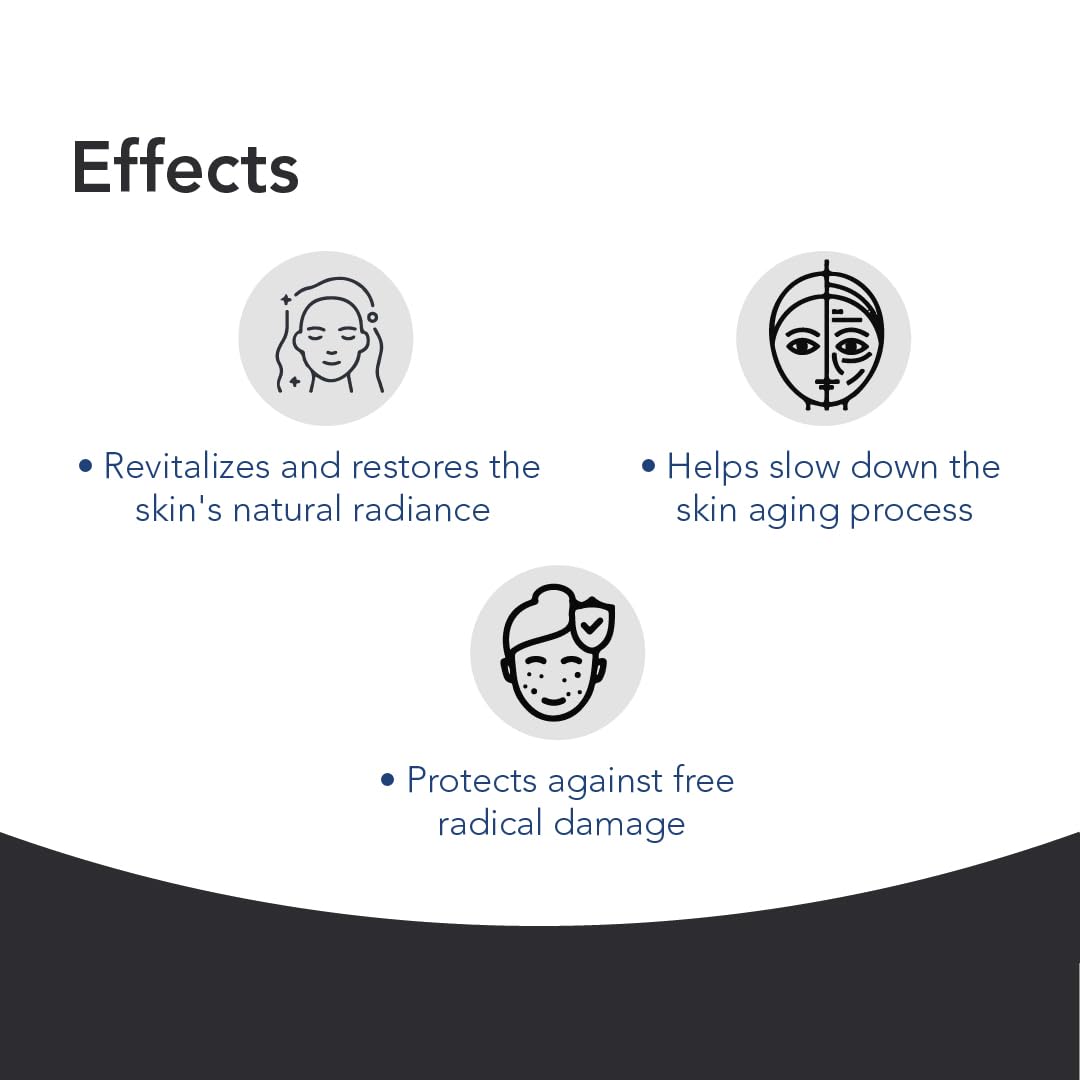 Effects

• Revitalizes and restores the skin's natural radiance

• Helps slow down the skin aging process

• Protects against free radical damage